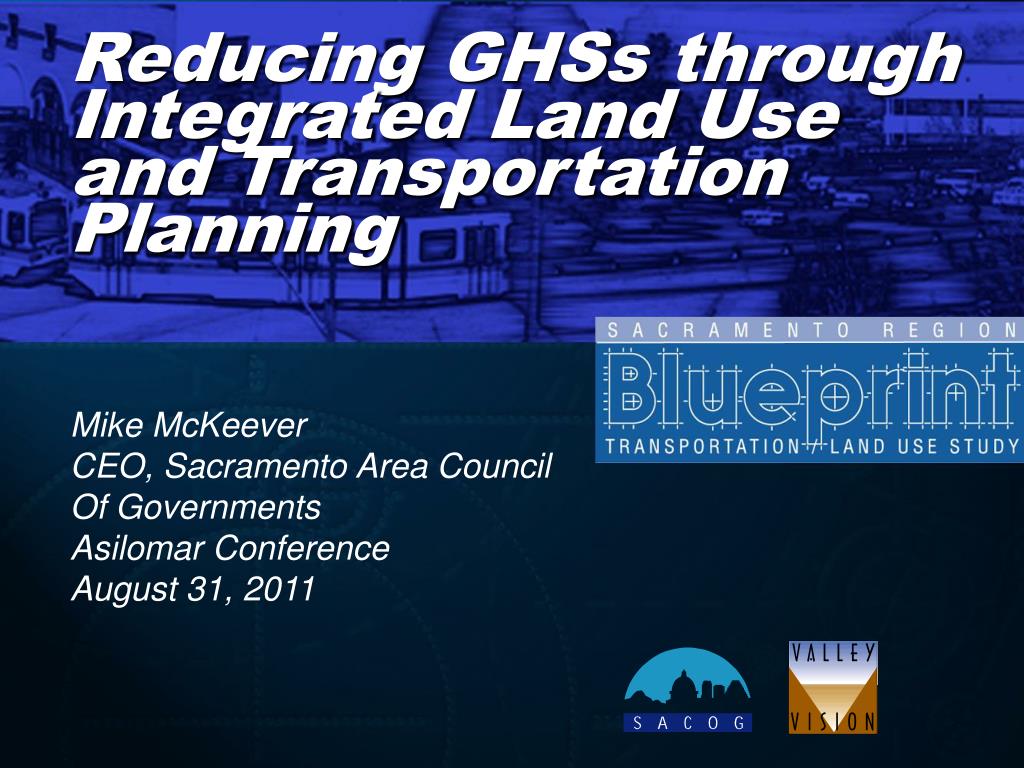 Reducing GHSs through Integrated Land Use and Transportation Planning

SACRAMENTO REGION
Blueprint
TRANSPORTATION / LAND USE STUDY

Mike McKeever
CEO, Sacramento Area Council Of Governments
Asilomar Conference
August 31, 2011

SACOG

VALLEY VISION